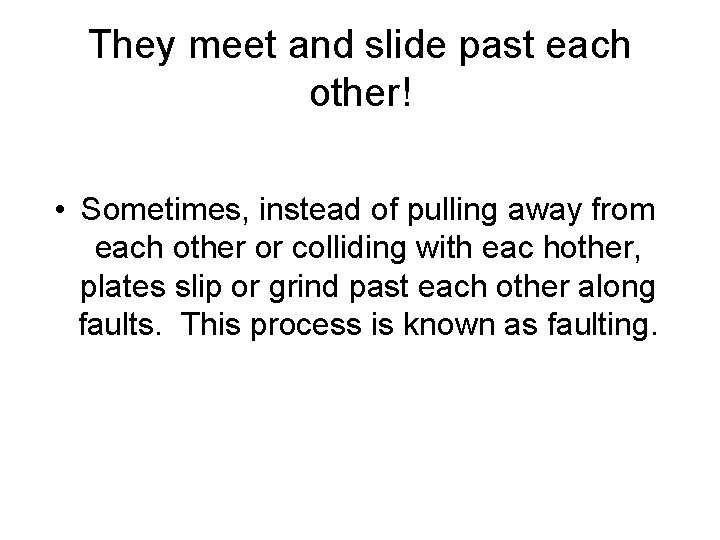 They meet and slide past each other!

• Sometimes, instead of pulling away from each other or colliding with eac hother, plates slip or grind past each other along faults. This process is known as faulting.